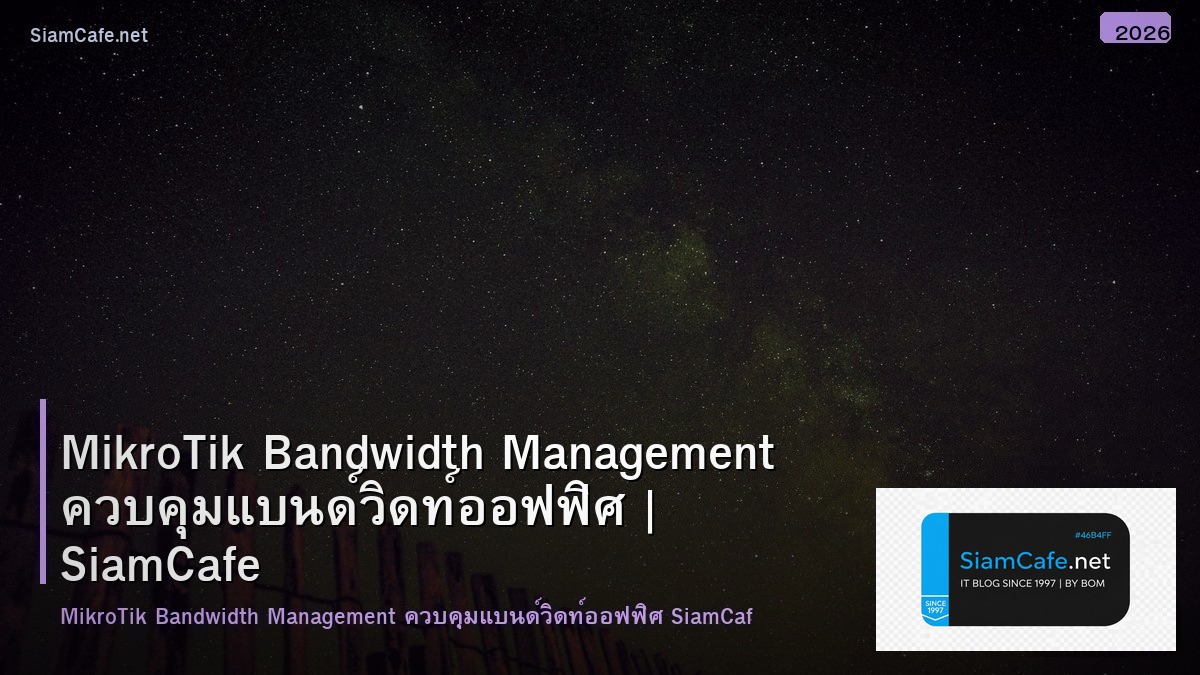 SiamCafe.net

2026

MikroTik Bandwidth Management ควบคุมแบนด์วิดท์ออฟฟิศ | SiamCafe

MikroTik Bandwidth Management ควบคุมแบนด์วิดท์ออฟฟิศ SiamCaf

#46B4FF
SiamCafe.net
IT BLOG SINCE 1997 | BY BOM
SINCE 1997